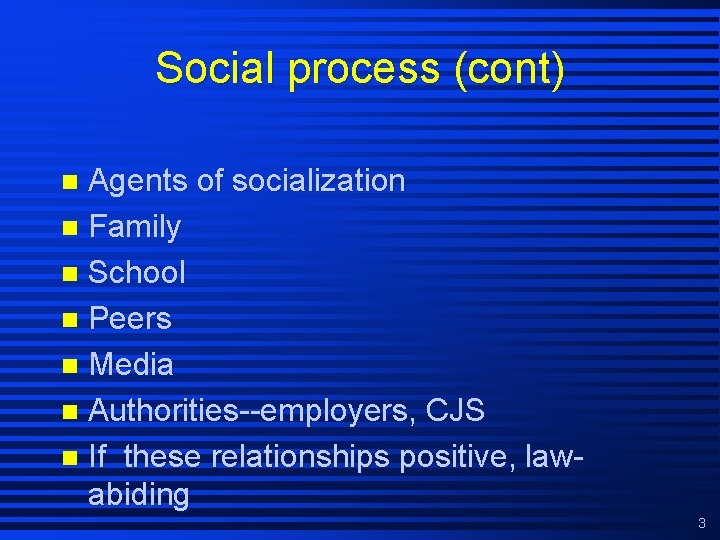 Social process (cont)

- Agents of socialization
- Family
- School
- Peers
- Media
- Authorities--employers, CJS
- If  these relationships positive, law-abiding

3